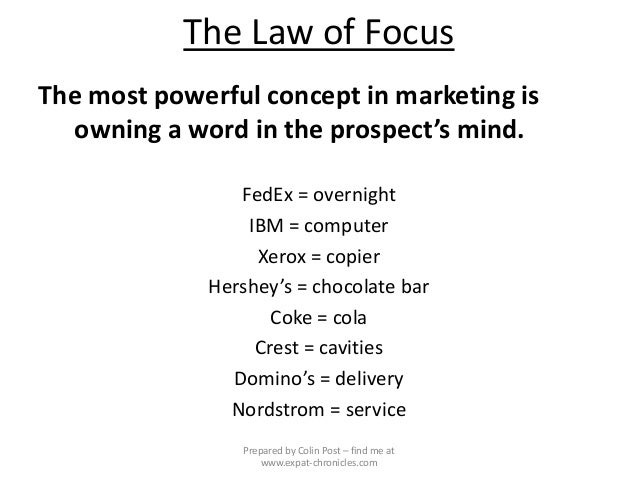 The Law of Focus

The most powerful concept in marketing is owning a word in the prospect's mind.

FedEx = overnight
IBM = computer
Xerox = copier
Hershey's = chocolate bar
Coke = cola
Crest = cavities
Domino's = delivery
Nordstrom = service

Prepared by Colin Post – find me at www.expat-chronicles.com